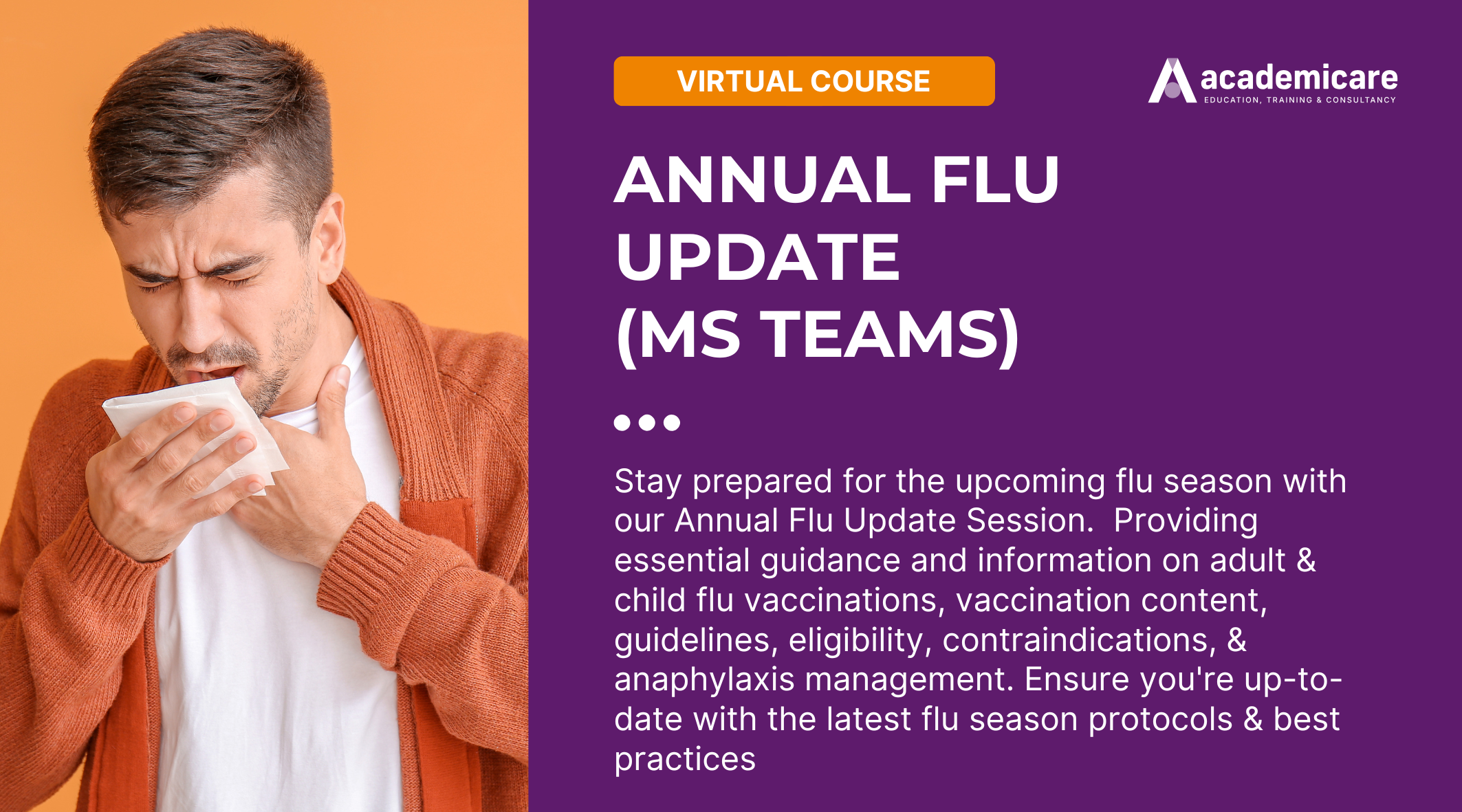 VIRTUAL COURSE

academicare
EDUCATION, TRAINING & CONSULTANCY

ANNUAL FLU UPDATE (MS TEAMS)

Stay prepared for the upcoming flu season with our Annual Flu Update Session.  Providing essential guidance and information on adult & child flu vaccinations, vaccination content, guidelines, eligibility, contraindications, & anaphylaxis management. Ensure you're up-to-date with the latest flu season protocols & best practices